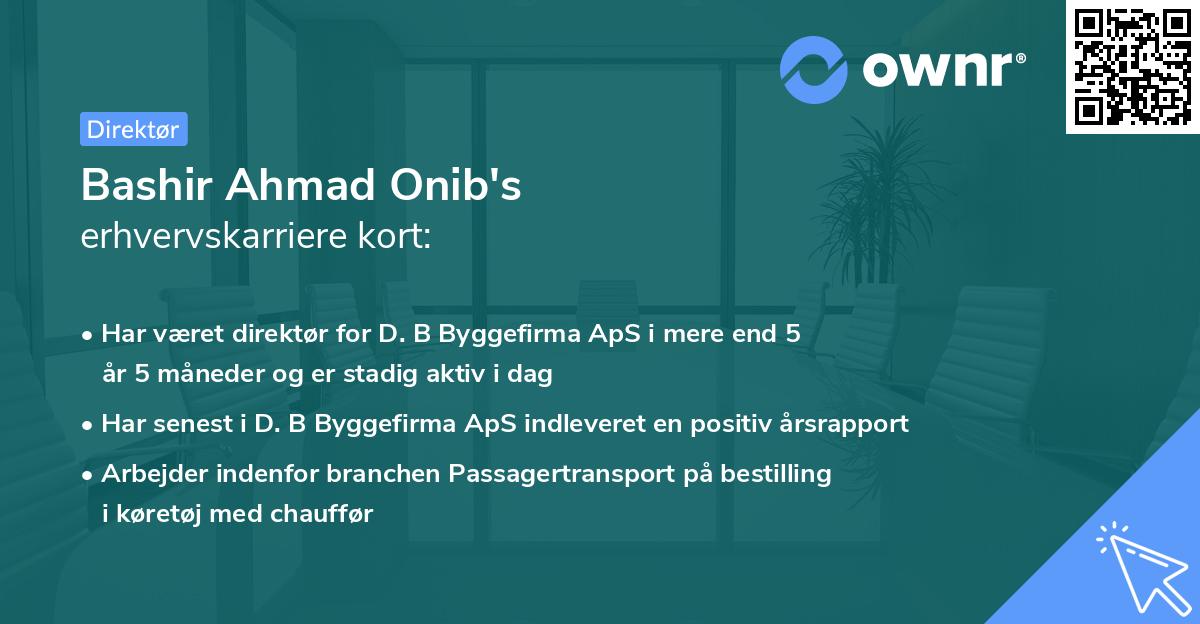 ownr®

Direktør

Bashir Ahmad Onib's
erhvervskarriere kort:

• Har været direktør for D. B Byggefirma ApS i mere end 5 år 5 måneder og er stadig aktiv i dag
• Har senest i D. B Byggefirma ApS indleveret en positiv årsrapport
• Arbejder indenfor branchen Passagertransport på bestilling i køretøj med chauffør